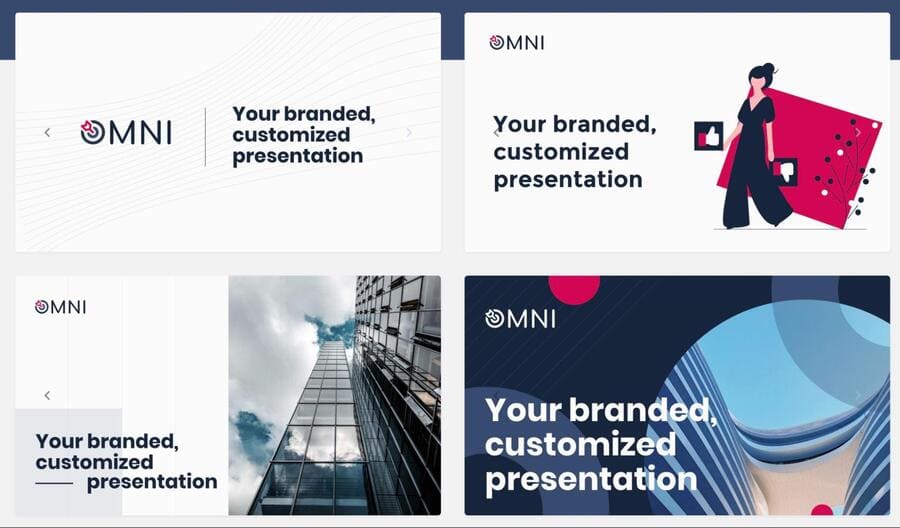 OMNI

Your branded, customized presentation

OMNI

Your branded, customized presentation

OMNI

Your branded, customized presentation

OMNI

Your branded, customized presentation